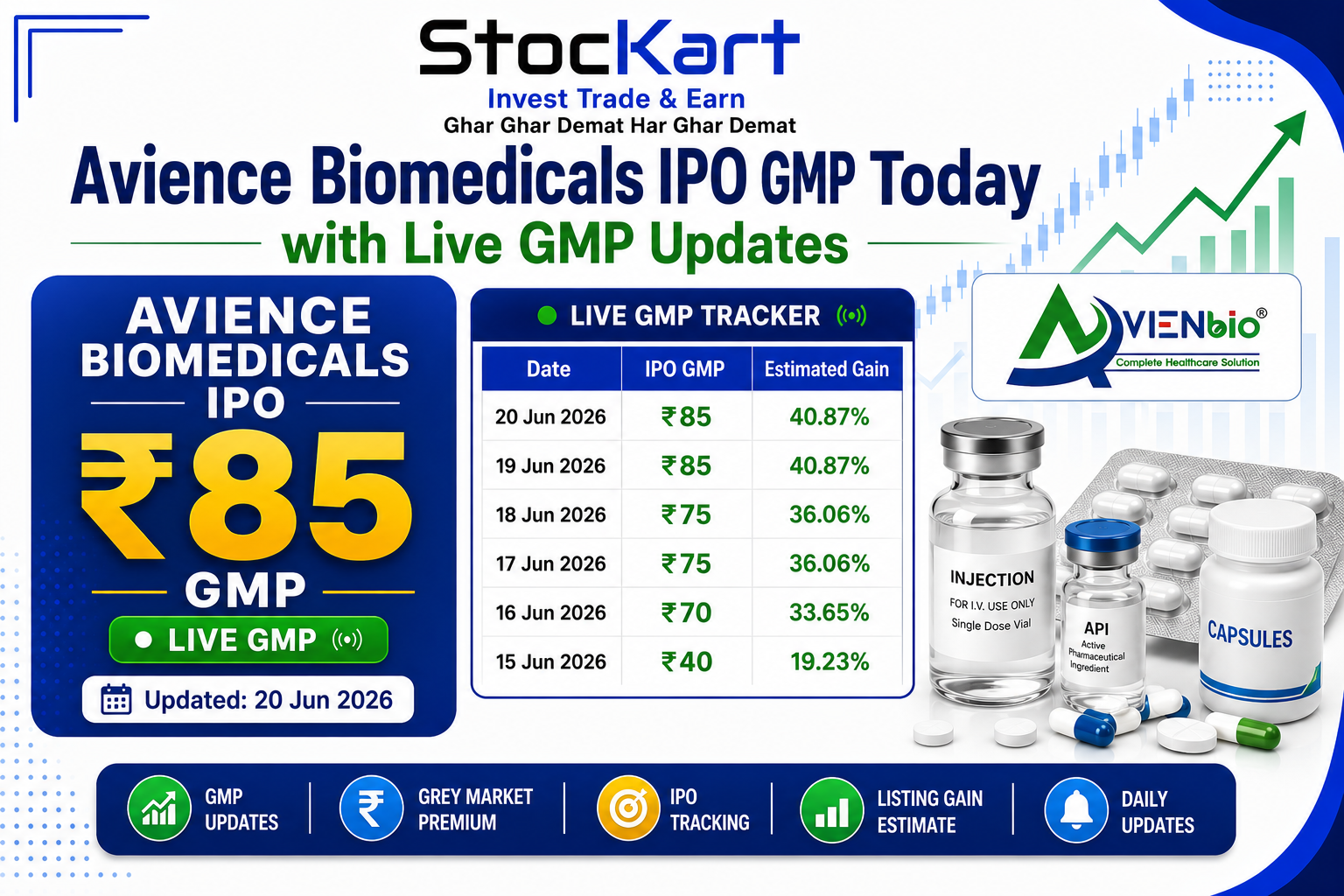 StocKart
Invest Trade & Earn
Ghar Ghar Demat Har Ghar Demat

Avience Biomedicals IPO GMP Today
with Live GMP Updates

AVIENCE BIOMEDICALS IPO
₹85
GMP
LIVE GMP
Updated: 20 Jun 2026

LIVE GMP TRACKER

| Date | IPO GMP | Estimated Gain |
|---|---|---|
| 20 Jun 2026 | ₹85 | 40.87% |
| 19 Jun 2026 | ₹85 | 40.87% |
| 18 Jun 2026 | ₹75 | 36.06% |
| 17 Jun 2026 | ₹75 | 36.06% |
| 16 Jun 2026 | ₹70 | 33.65% |
| 15 Jun 2026 | ₹40 | 19.23% |

AVIENbio®
Complete Healthcare Solution

INJECTION
FOR I.V. USE ONLY
Single Dose Vial

API
Active Pharmaceutical Ingredient

CAPSULES

GMP UPDATES
GREY MARKET PREMIUM
IPO TRACKING
LISTING GAIN ESTIMATE
DAILY UPDATES